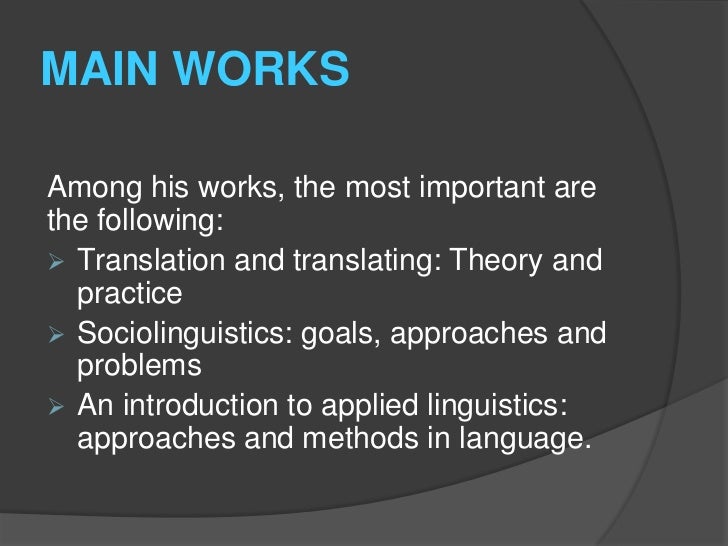 MAIN WORKS

Among his works, the most important are the following:

➢ Translation and translating: Theory and practice
➢ Sociolinguistics: goals, approaches and problems
➢ An introduction to applied linguistics: approaches and methods in language.